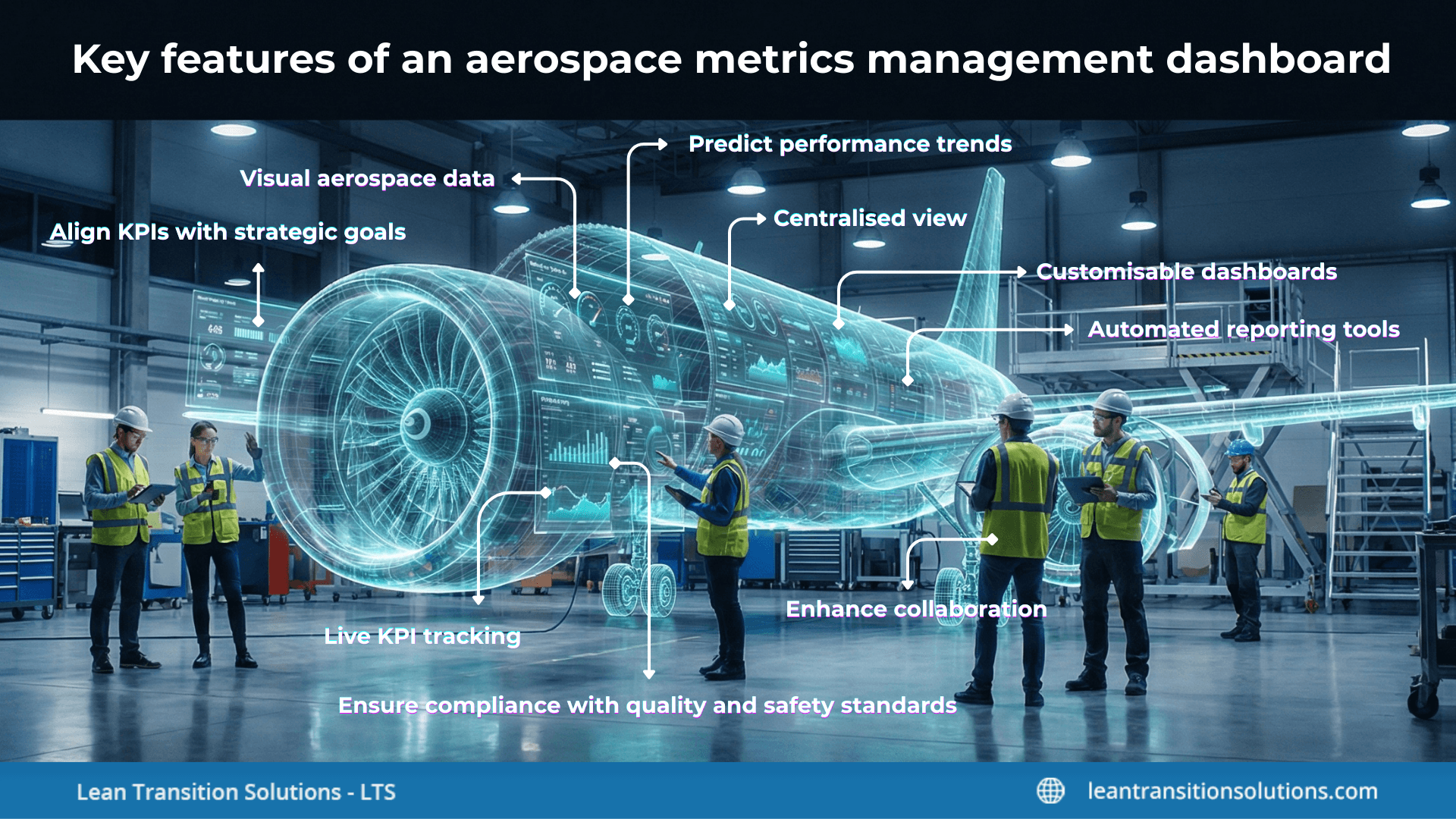 Key features of an aerospace metrics management dashboard

Predict performance trends

Visual aerospace data

Centralised view

Align KPIs with strategic goals

Customisable dashboards

Automated reporting tools

Enhance collaboration

Live KPI tracking

Ensure compliance with quality and safety standards

Lean Transition Solutions - LTS

leantransitionsolutions.com